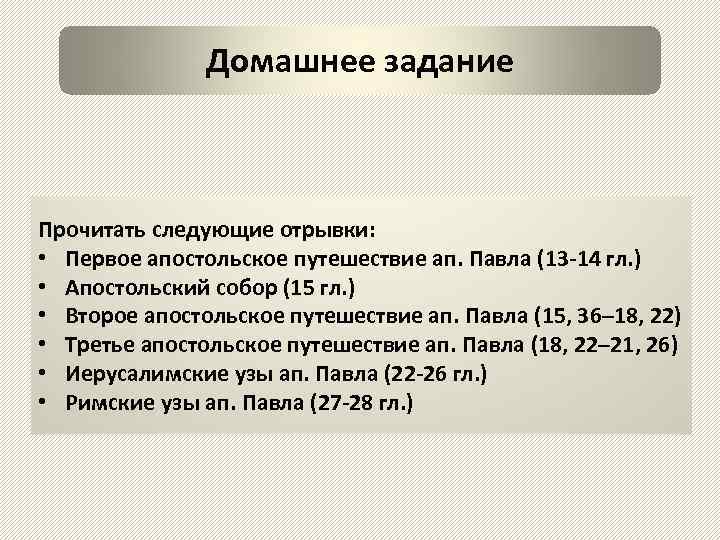 Домашнее задание

Прочитать следующие отрывки:
• Первое апостольское путешествие ап. Павла (13-14 гл.)
• Апостольский собор (15 гл.)
• Второе апостольское путешествие ап. Павла (15, 36–18, 22)
• Третье апостольское путешествие ап. Павла (18, 22–21, 26)
• Иерусалимские узы ап. Павла (22-26 гл.)
• Римские узы ап. Павла (27-28 гл.)